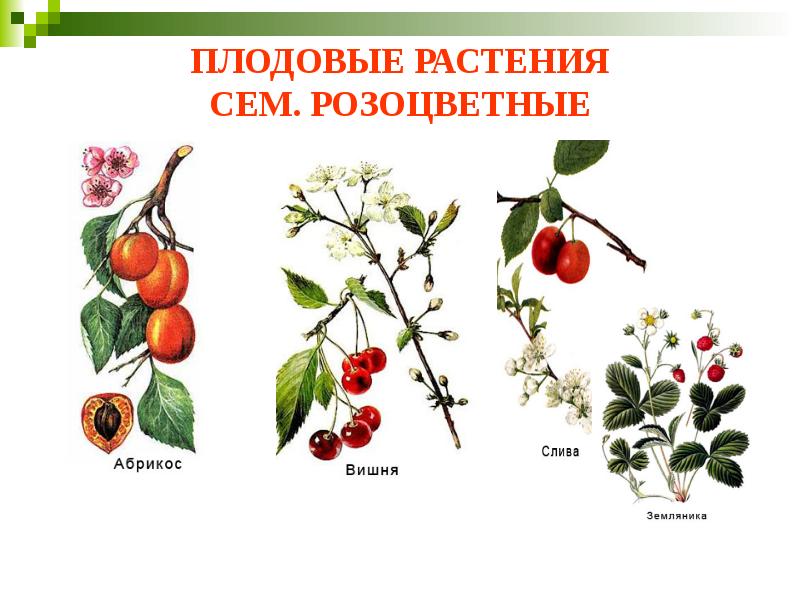 ПЛОДОВЫЕ РАСТЕНИЯ
СЕМ. РОЗОЦВЕТНЫЕ

Абрикос

Вишня

Слива

Земляника